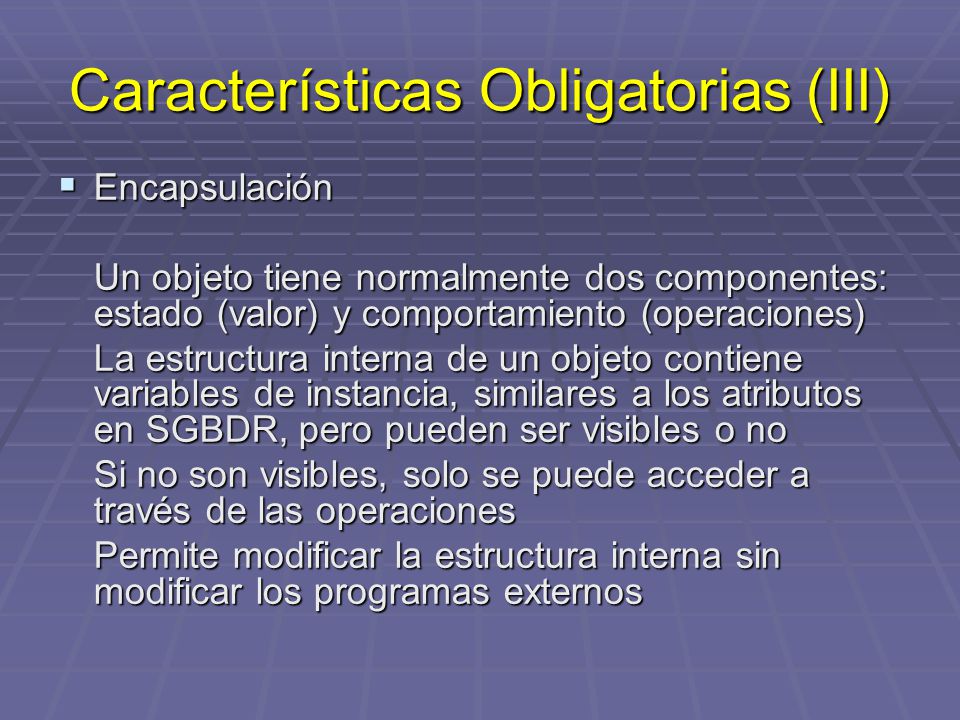 Características Obligatorias (III)

Encapsulación

Un objeto tiene normalmente dos componentes: estado (valor) y comportamiento (operaciones)

La estructura interna de un objeto contiene variables de instancia, similares a los atributos en SGBDR, pero pueden ser visibles o no

Si no son visibles, solo se puede acceder a través de las operaciones

Permite modificar la estructura interna sin modificar los programas externos